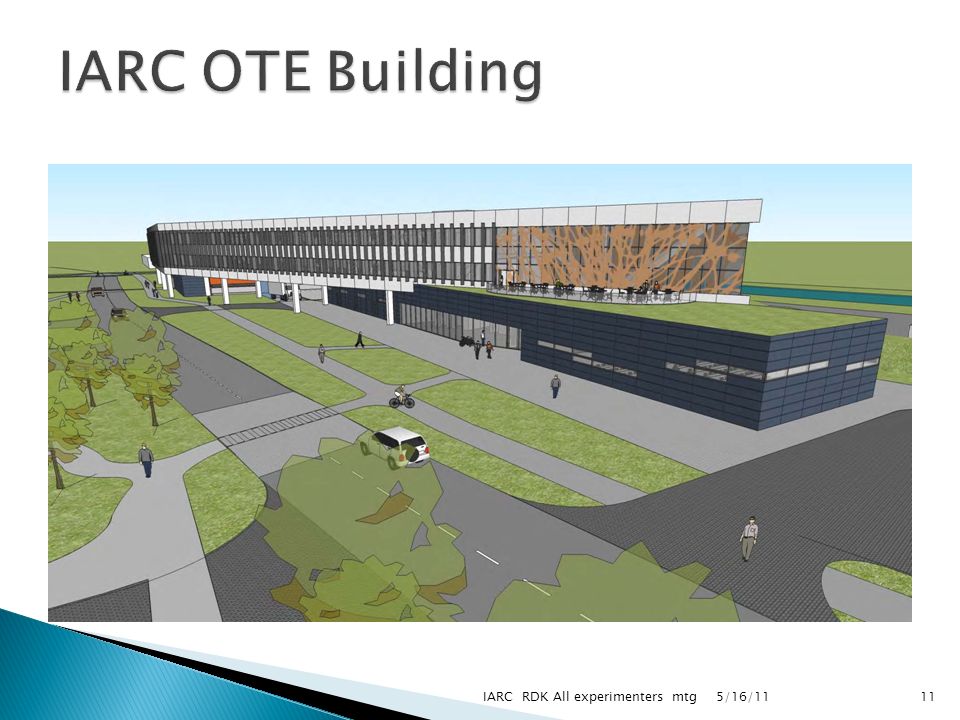 IARC OTE Building

IARC RDK All experimenters mtg 5/16/11 11